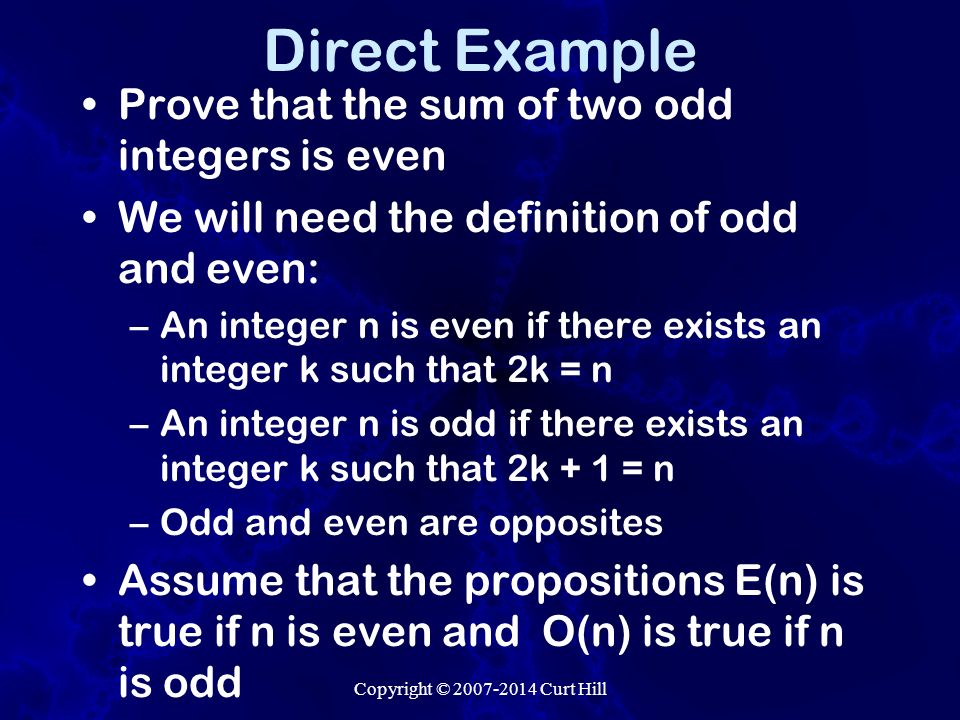 Direct Example

• Prove that the sum of two odd integers is even

• We will need the definition of odd and even:

– An integer n is even if there exists an integer k such that 2k = n

– An integer n is odd if there exists an integer k such that 2k + 1 = n

– Odd and even are opposites

• Assume that the propositions E(n) is true if n is even and O(n) is true if n is odd

Copyright © 2007-2014 Curt Hill